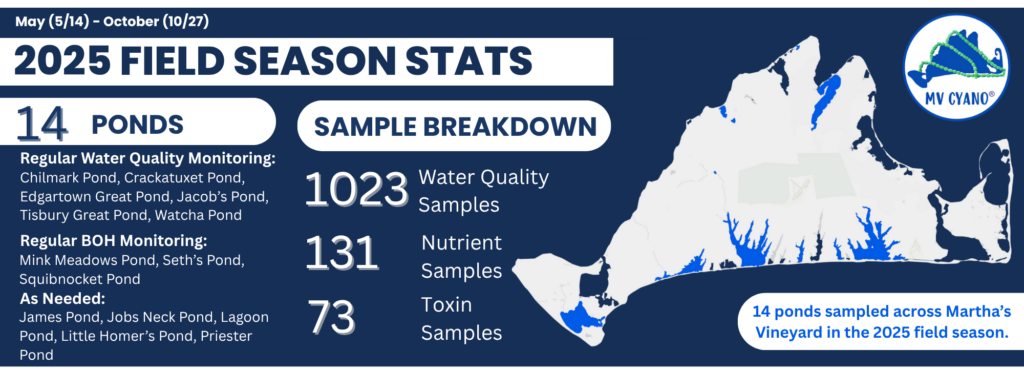 May (5/14) - October (10/27)

2025 FIELD SEASON STATS

14 PONDS

Regular Water Quality Monitoring:
Chilmark Pond, Crackatuxet Pond, Edgartown Great Pond, Jacob's Pond, Tisbury Great Pond, Watcha Pond

Regular BOH Monitoring:
Mink Meadows Pond, Seth's Pond, Squibnocket Pond

As Needed:
James Pond, Jobs Neck Pond, Lagoon Pond, Little Homer's Pond, Priester Pond

SAMPLE BREAKDOWN

1023 Water Quality Samples

131 Nutrient Samples

73 Toxin Samples

MV CYANO®

14 ponds sampled across Martha's Vineyard in the 2025 field season.